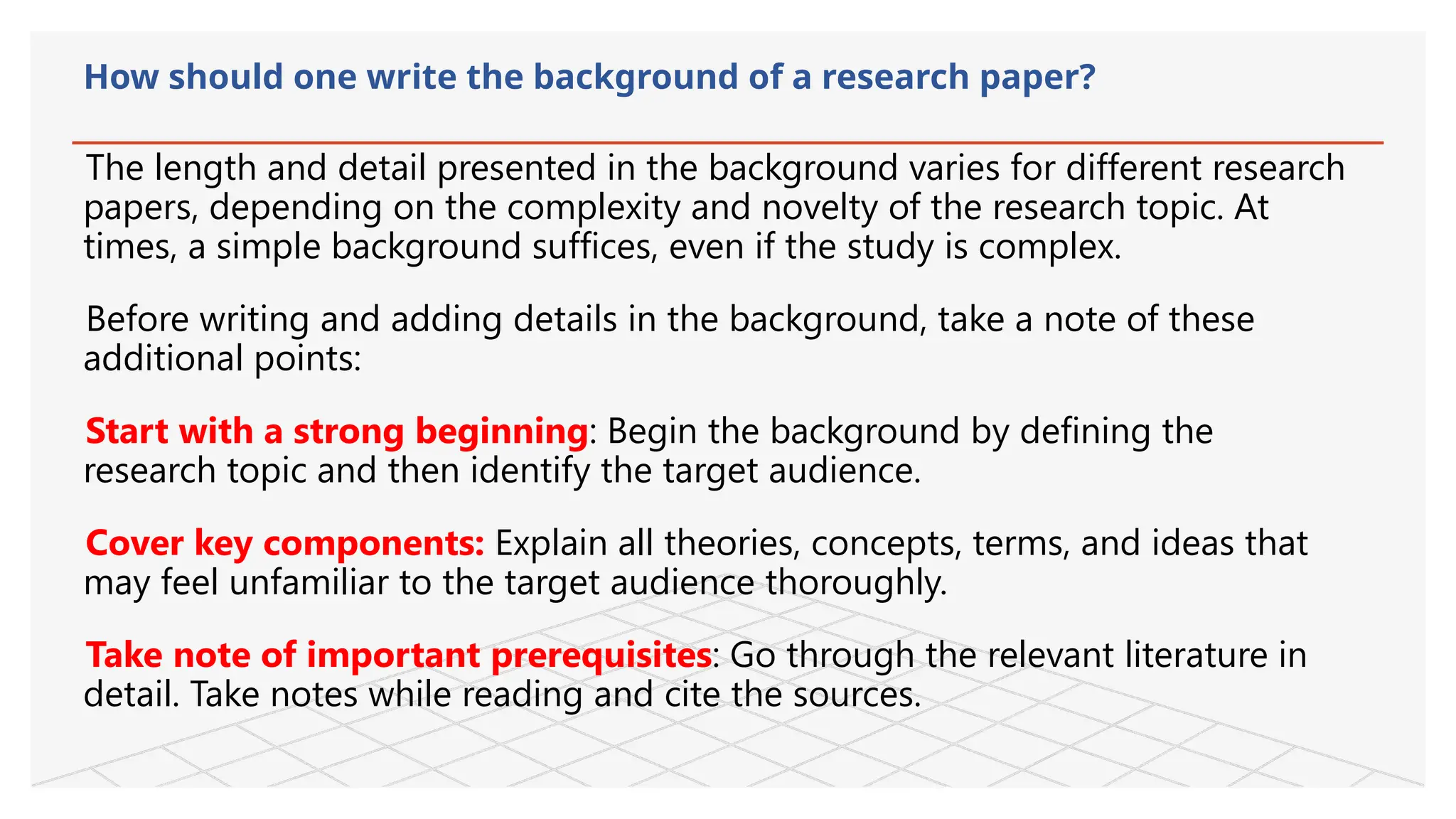 How should one write the background of a research paper?

The length and detail presented in the background varies for different research papers, depending on the complexity and novelty of the research topic. At times, a simple background suffices, even if the study is complex.

Before writing and adding details in the background, take a note of these additional points:

Start with a strong beginning: Begin the background by defining the research topic and then identify the target audience.

Cover key components: Explain all theories, concepts, terms, and ideas that may feel unfamiliar to the target audience thoroughly.

Take note of important prerequisites: Go through the relevant literature in detail. Take notes while reading and cite the sources.